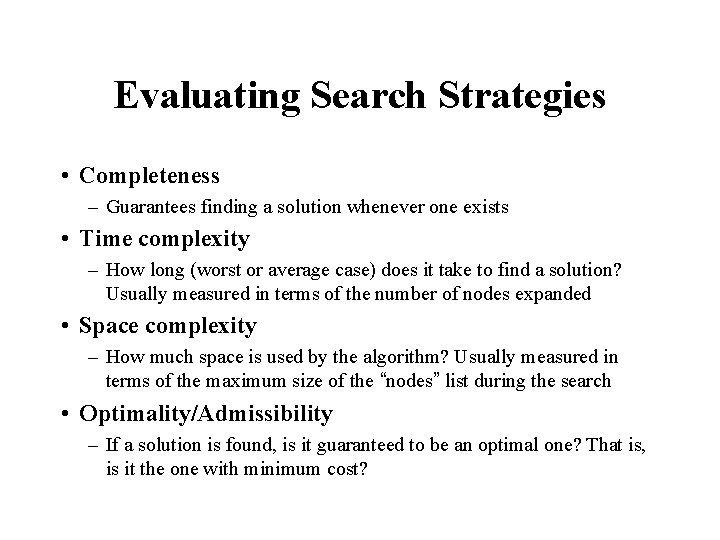 Evaluating Search Strategies

• Completeness
– Guarantees finding a solution whenever one exists

• Time complexity
– How long (worst or average case) does it take to find a solution? Usually measured in terms of the number of nodes expanded

• Space complexity
– How much space is used by the algorithm? Usually measured in terms of the maximum size of the “nodes” list during the search

• Optimality/Admissibility
– If a solution is found, is it guaranteed to be an optimal one? That is, is it the one with minimum cost?